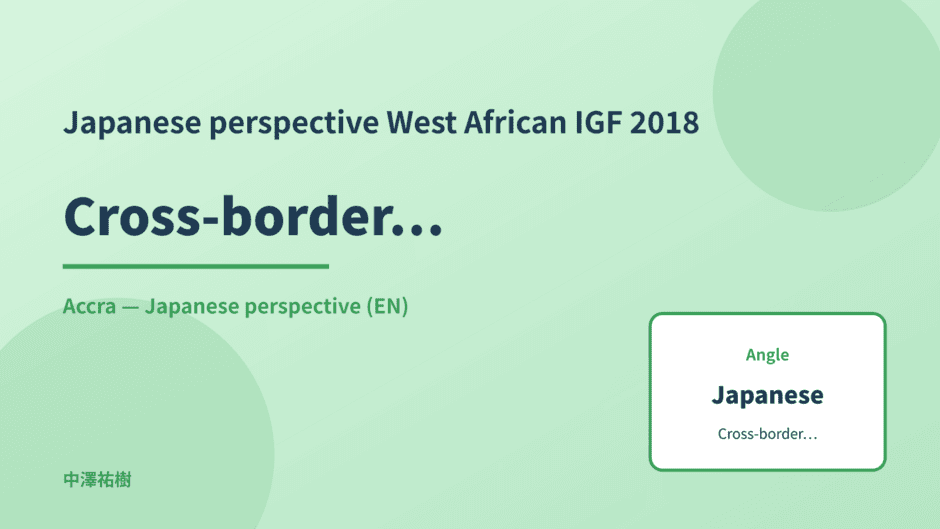 Japanese perspective West African IGF 2018

Cross-border…

Accra — Japanese perspective (EN)

Angle

Japanese

Cross-border…

中澤祐樹